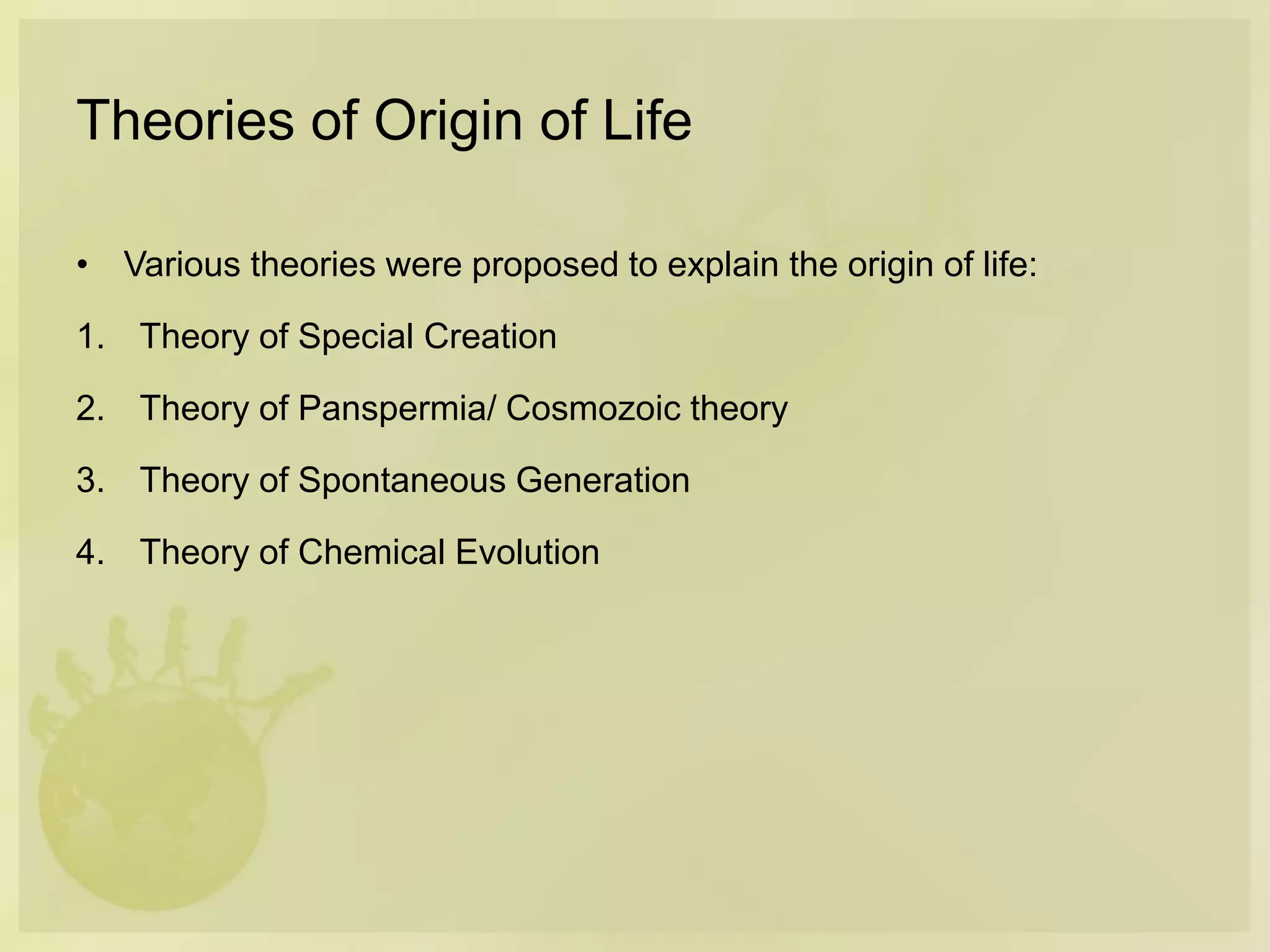 Theories of Origin of Life

• Various theories were proposed to explain the origin of life:

1. Theory of Special Creation

2. Theory of Panspermia/ Cosmozoic theory

3. Theory of Spontaneous Generation

4. Theory of Chemical Evolution